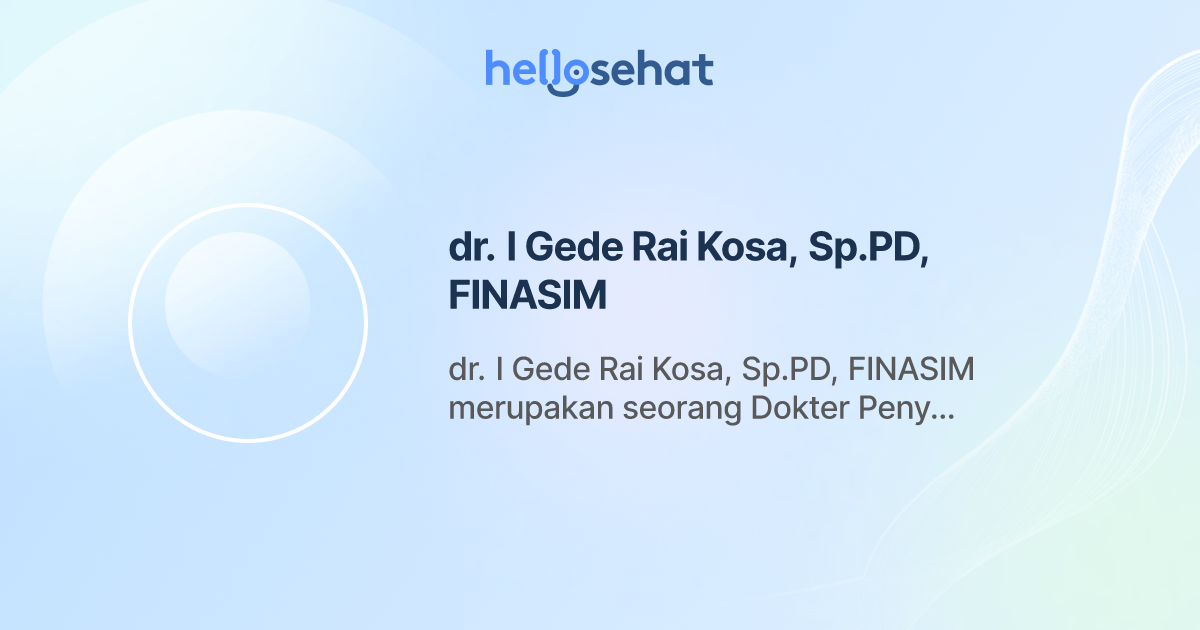 hellosehat

dr. I Gede Rai Kosa, Sp.PD, FINASIM

dr. I Gede Rai Kosa, Sp.PD, FINASIM merupakan seorang Dokter Peny...